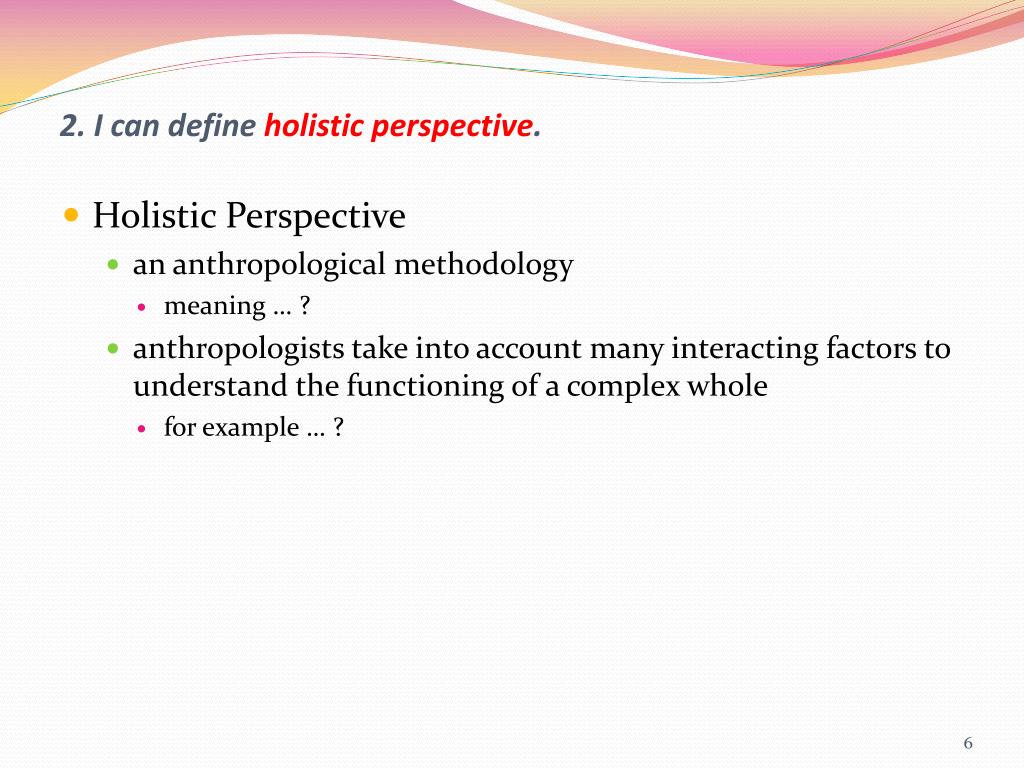 2. I can define holistic perspective.

- Holistic Perspective
  - an anthropological methodology
    - meaning … ?
  - anthropologists take into account many interacting factors to understand the functioning of a complex whole
    - for example … ?

6